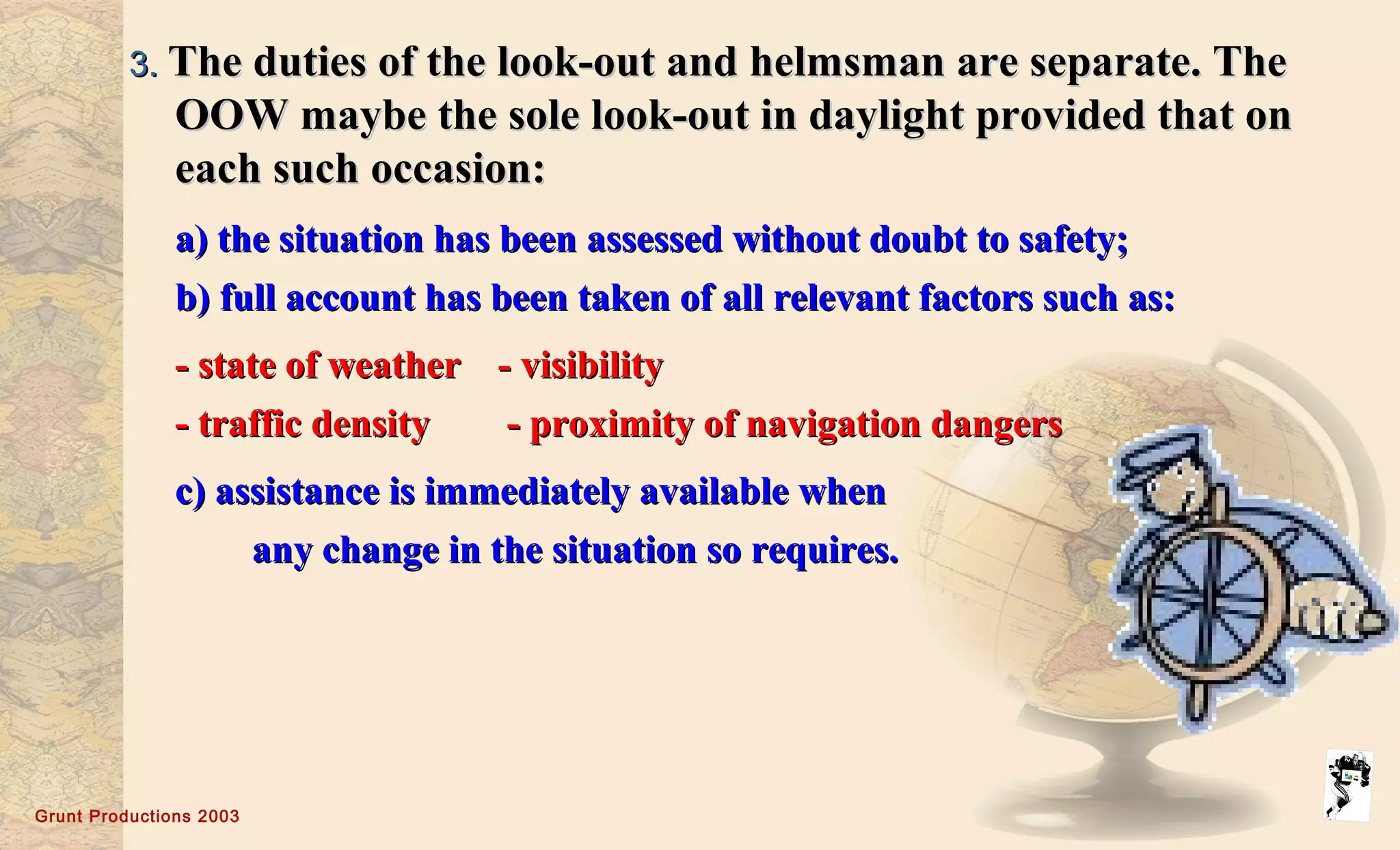 3. The duties of the look-out and helmsman are separate. The OOW maybe the sole look-out in daylight provided that on each such occasion:

a) the situation has been assessed without doubt to safety;

b) full account has been taken of all relevant factors such as:

- state of weather - visibility

- traffic density - proximity of navigation dangers

c) assistance is immediately available when any change in the situation so requires.

Grunt Productions 2003